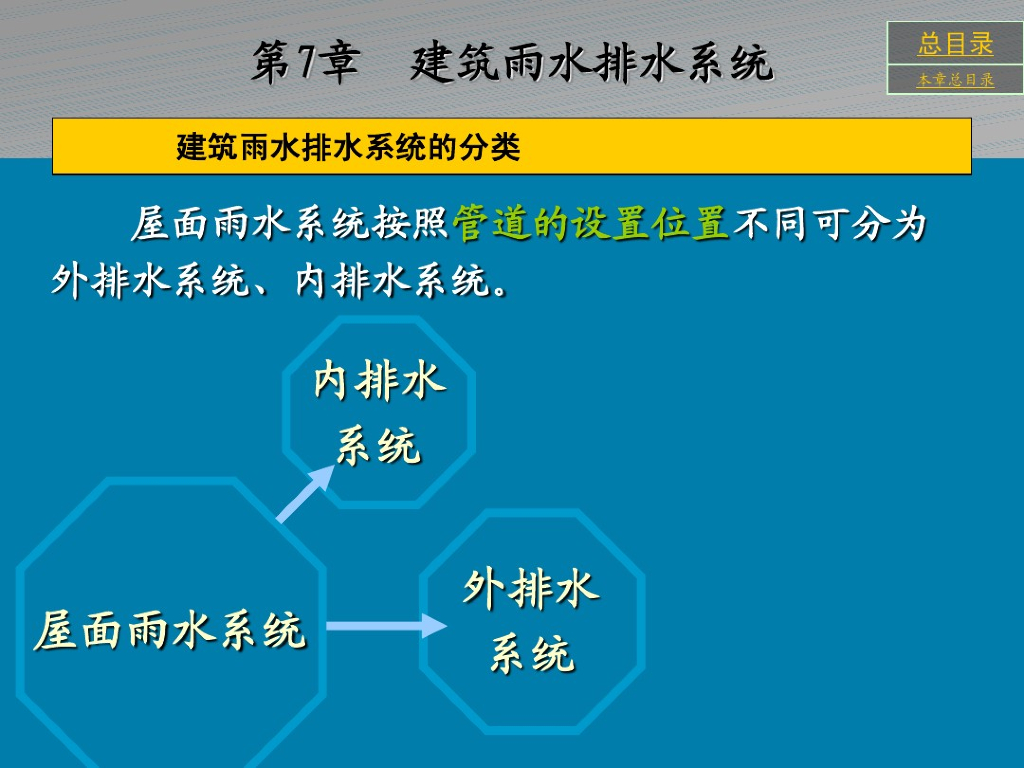 第7章　建筑雨水排水系统

总目录

本章总目录

建筑雨水排水系统的分类

屋面雨水系统按照管道的设置位置不同可分为外排水系统、内排水系统。

内排水系统

屋面雨水系统

外排水系统